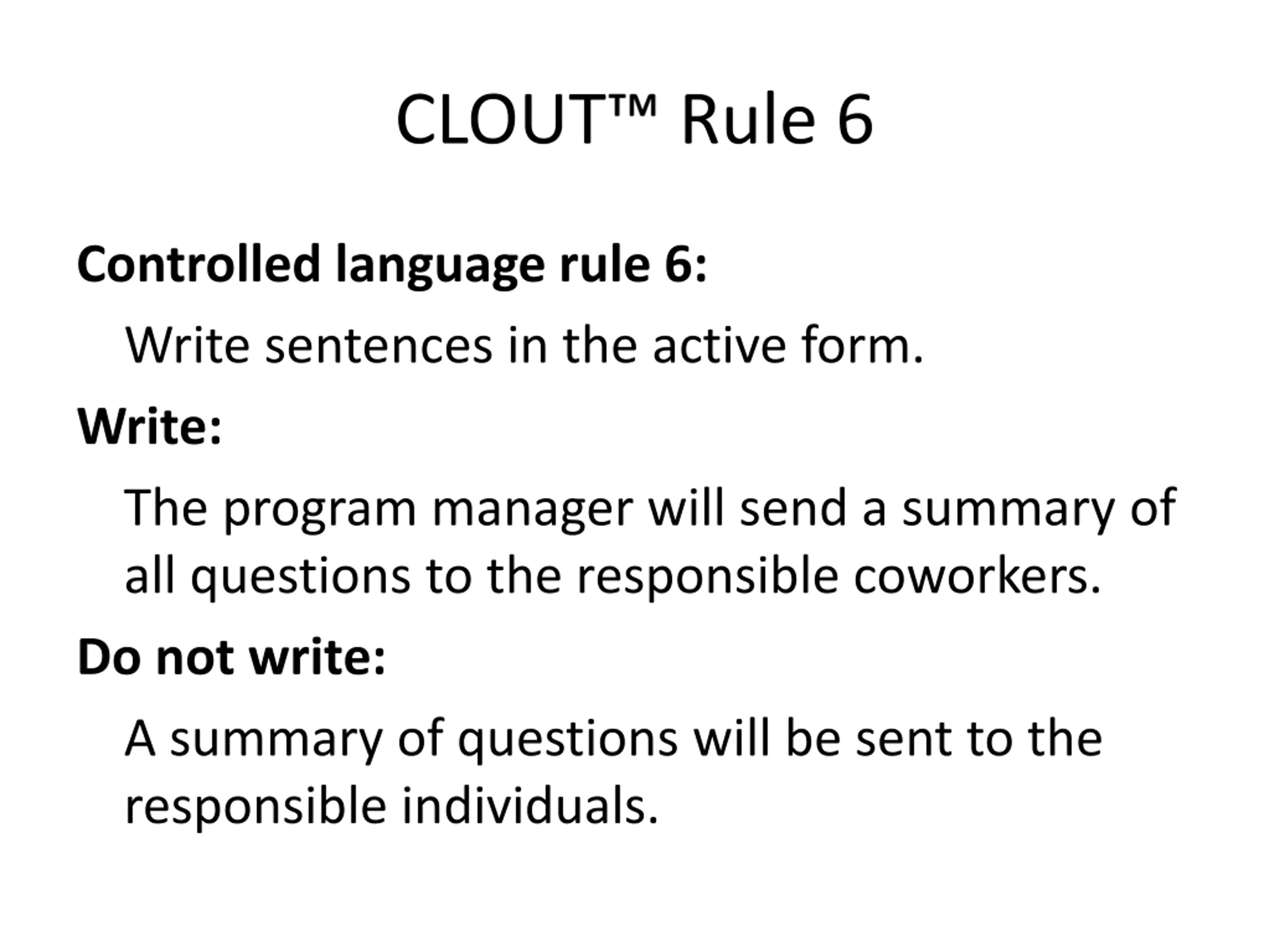 CLOUT™ Rule 6

Controlled language rule 6:

Write sentences in the active form.

Write:

The program manager will send a summary of all questions to the responsible coworkers.

Do not write:

A summary of questions will be sent to the responsible individuals.